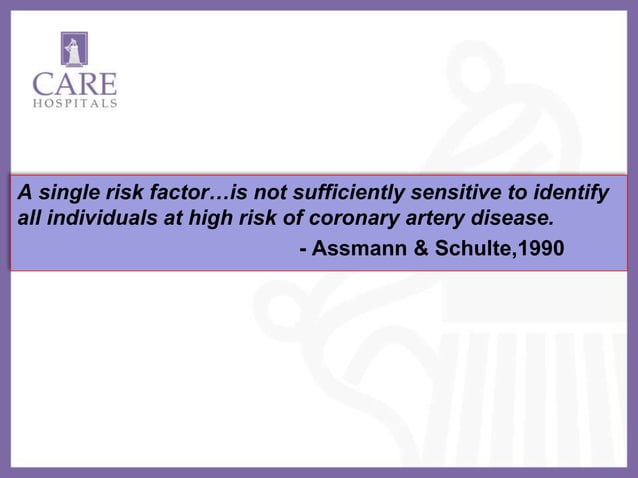 CARE
HOSPITALS

A single risk factor…is not sufficiently sensitive to identify all individuals at high risk of coronary artery disease.

- Assmann & Schulte,1990